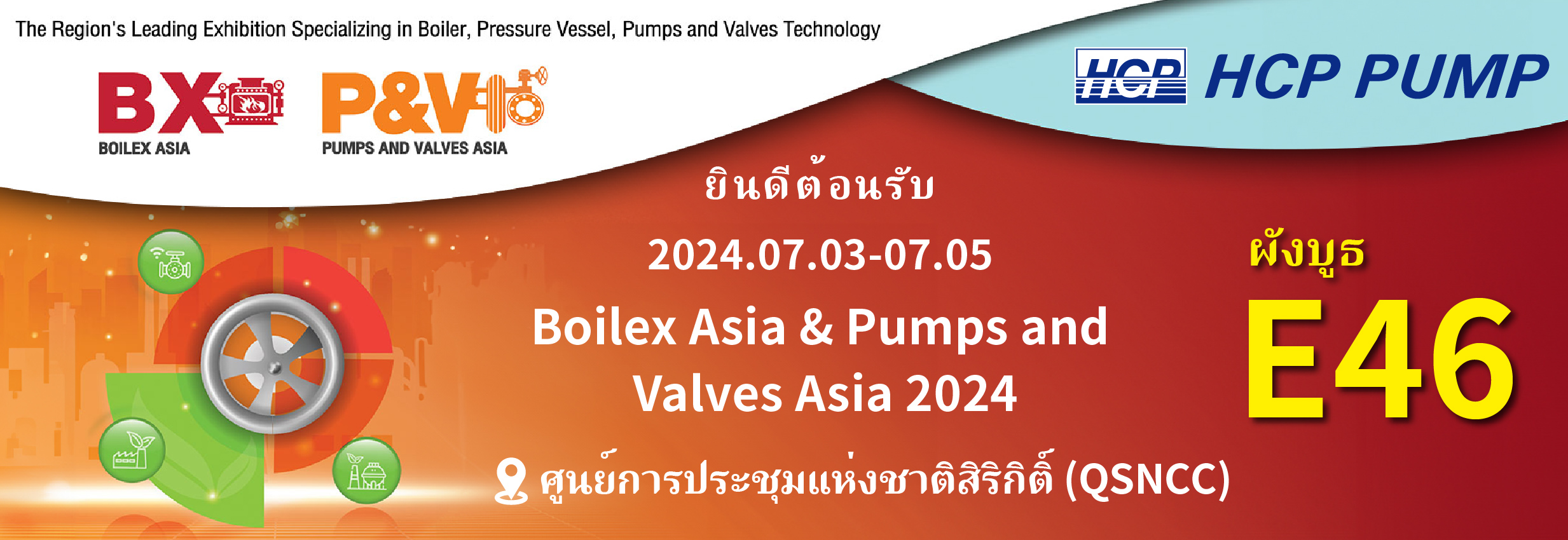 The Region's Leading Exhibition Specializing in Boiler, Pressure Vessel, Pumps and Valves Technology

BX
BOILEX ASIA

P&V
PUMPS AND VALVES ASIA

HCP HCP PUMP

ยินดีต้อนรับ

2024.07.03-07.05

Boilex Asia & Pumps and Valves Asia 2024

ศูนย์การประชุมแห่งชาติสิริกิติ์ (QSNCC)

ผังบูธ

E46